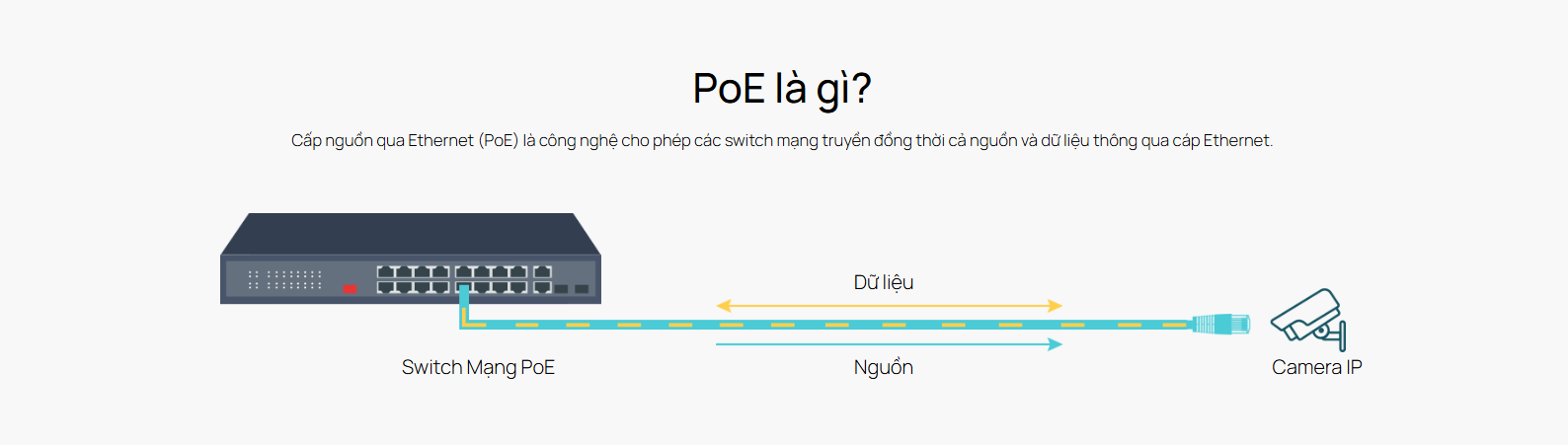 PoE là gì?

Cấp nguồn qua Ethernet (PoE) là công nghệ cho phép các switch mạng truyền đồng thời cả nguồn và dữ liệu thông qua cáp Ethernet.

Dữ liệu

Switch Mạng PoE

Nguồn

Camera IP